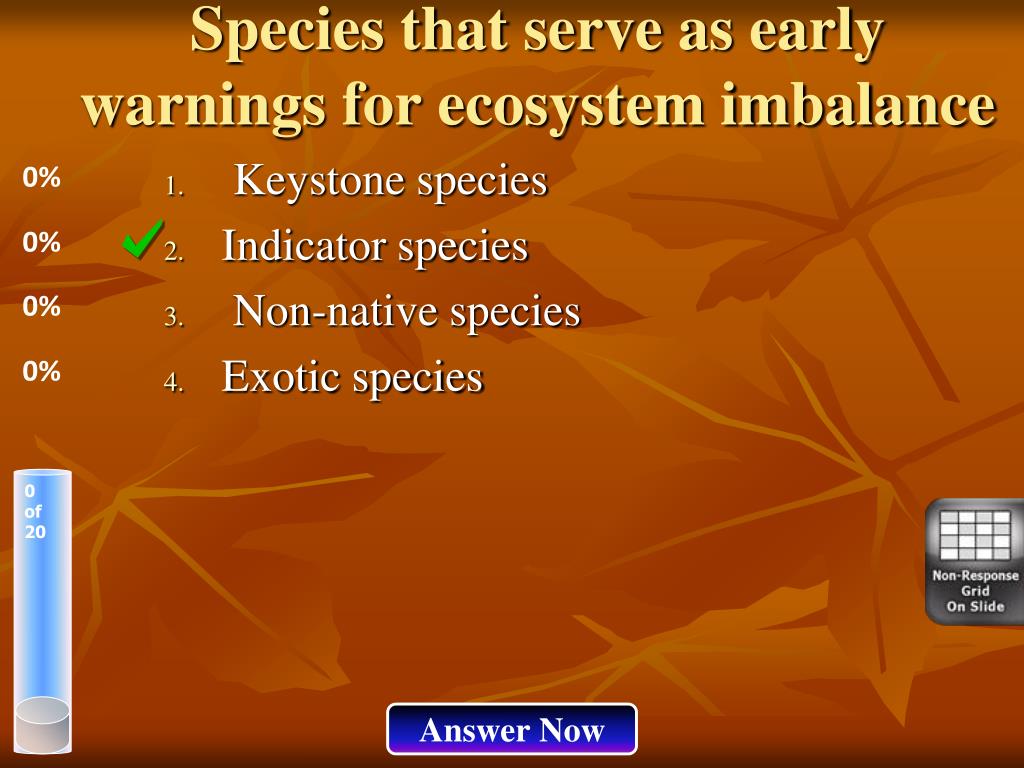 Species that serve as early warnings for ecosystem imbalance

0%
0%
0%
0%

1. Keystone species
2. Indicator species
3. Non-native species
4. Exotic species

0 of 20

Non-Response Grid On Slide

Answer Now